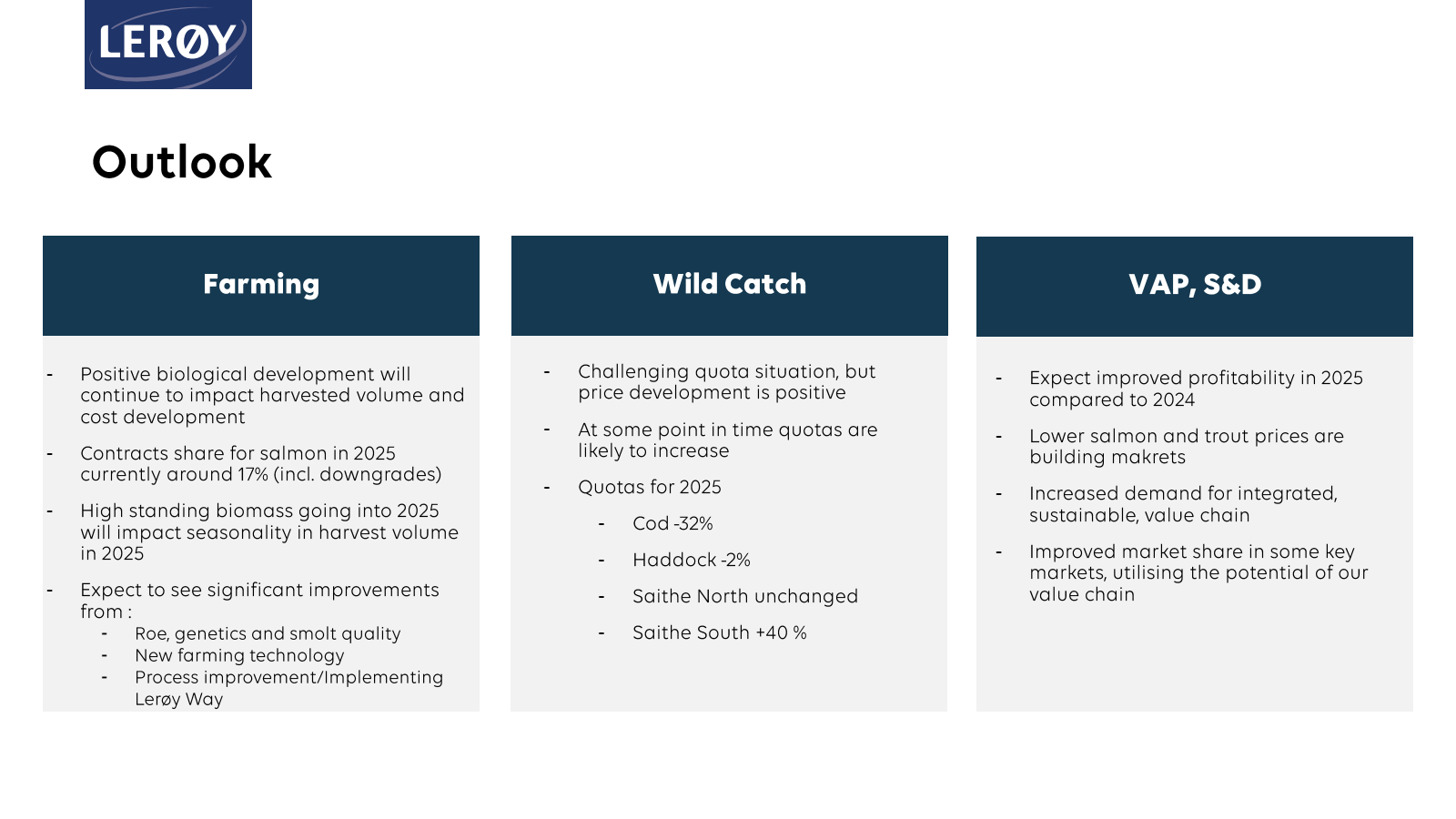 LERØY

Outlook

Farming

- Positive biological development will continue to impact harvested volume and cost development

- Contracts share for salmon in 2025 currently around 17% (incl. downgrades)

- High standing biomass going into 2025 will impact seasonality in harvest volume in 2025

- Expect to see significant improvements from :
  - Roe, genetics and smolt quality
  - New farming technology
  - Process improvement/Implementing Lerøy Way

Wild Catch

- Challenging quota situation, but price development is positive

- At some point in time quotas are likely to increase

- Quotas for 2025
  - Cod -32%
  - Haddock -2%
  - Saithe North unchanged
  - Saithe South +40 %

VAP, S&D

- Expect improved profitability in 2025 compared to 2024

- Lower salmon and trout prices are building makrets

- Increased demand for integrated, sustainable, value chain

- Improved market share in some key markets, utilising the potential of our value chain